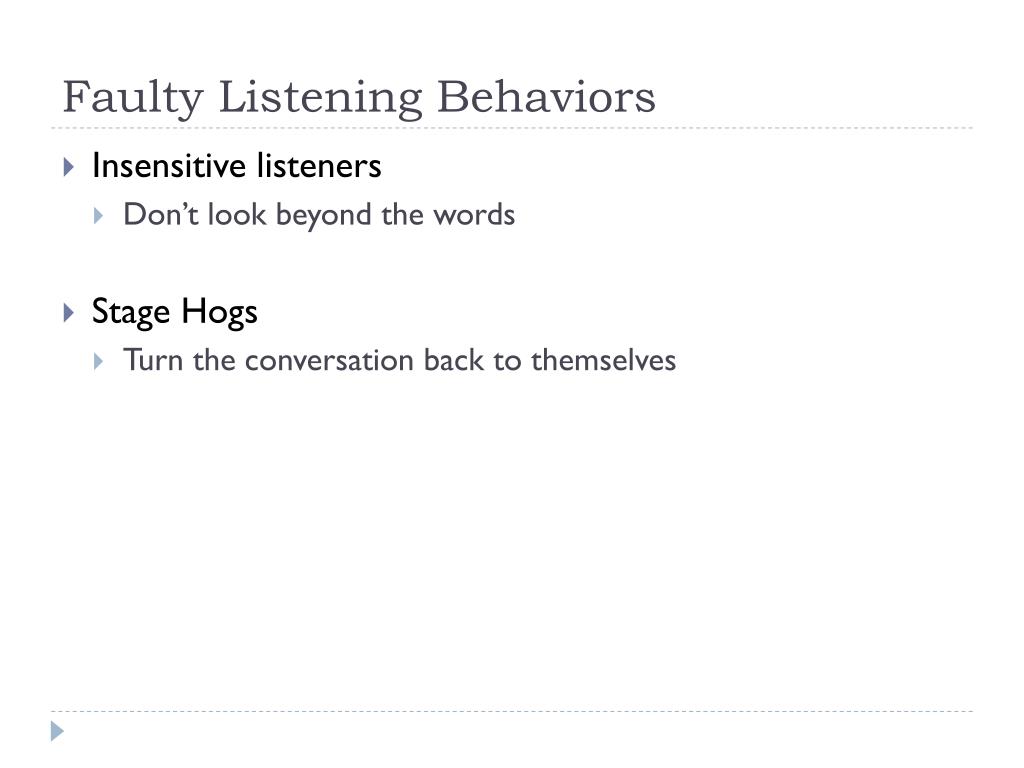 Faulty Listening Behaviors

Insensitive listeners

Don’t look beyond the words

Stage Hogs

Turn the conversation back to themselves